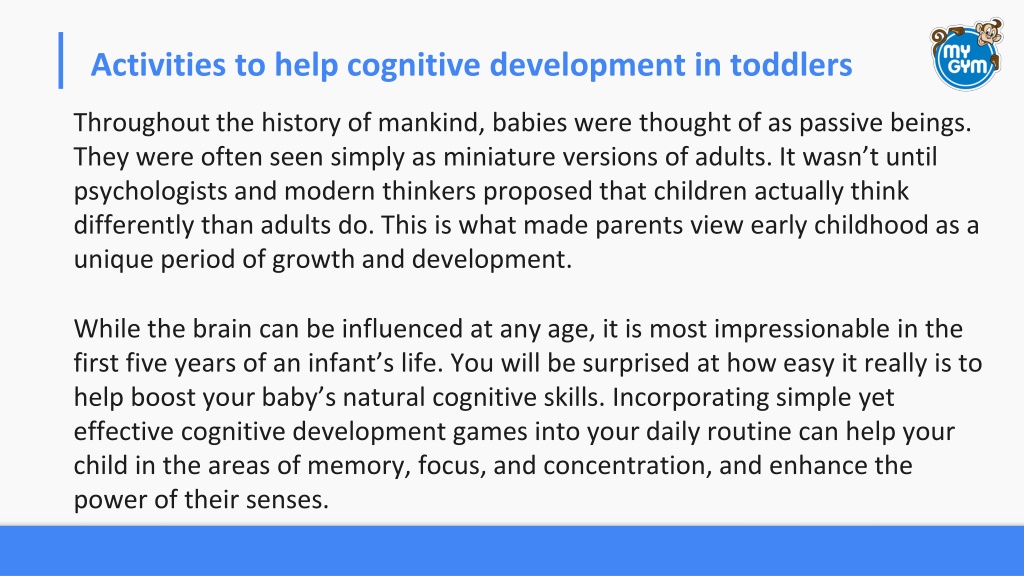 Activities to help cognitive development in toddlers

MY GYM

Throughout the history of mankind, babies were thought of as passive beings. They were often seen simply as miniature versions of adults. It wasn't until psychologists and modern thinkers proposed that children actually think differently than adults do. This is what made parents view early childhood as a unique period of growth and development.

While the brain can be influenced at any age, it is most impressionable in the first five years of an infant's life. You will be surprised at how easy it really is to help boost your baby's natural cognitive skills. Incorporating simple yet effective cognitive development games into your daily routine can help your child in the areas of memory, focus, and concentration, and enhance the power of their senses.